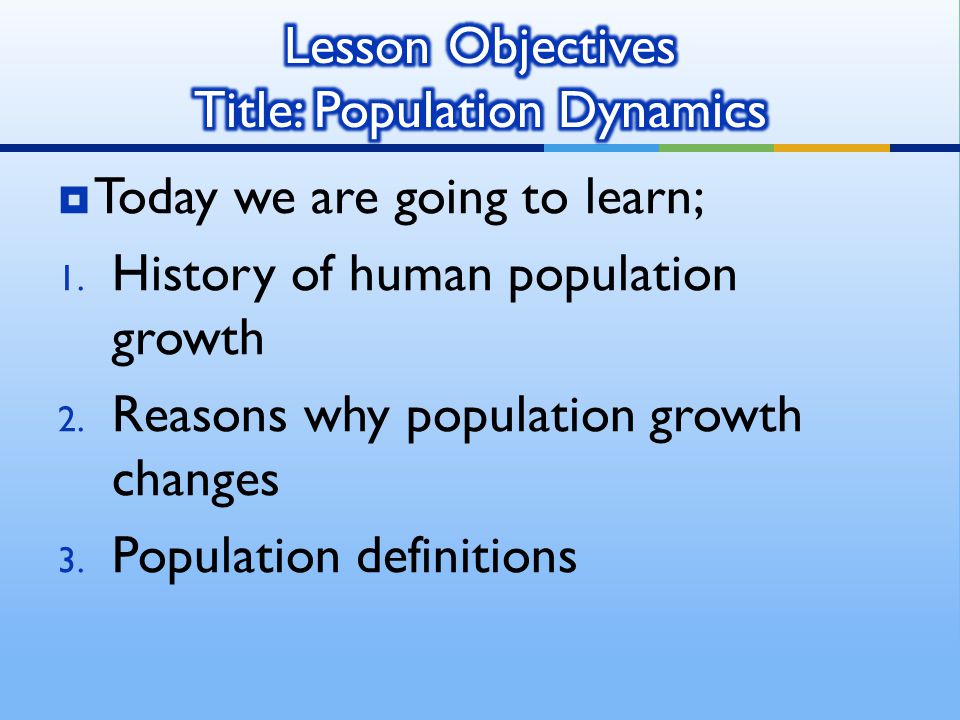 Lesson Objectives
Title: Population Dynamics

Today we are going to learn;

1. History of human population growth
2. Reasons why population growth changes
3. Population definitions